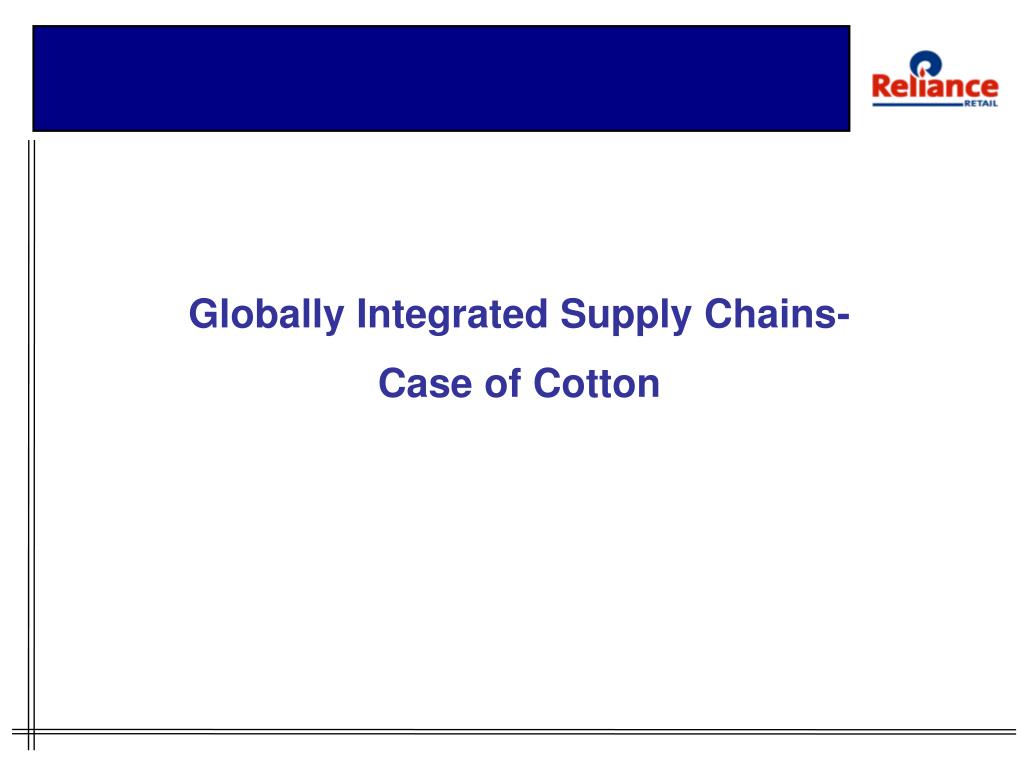 Reliance
RETAIL

Globally Integrated Supply Chains-

Case of Cotton